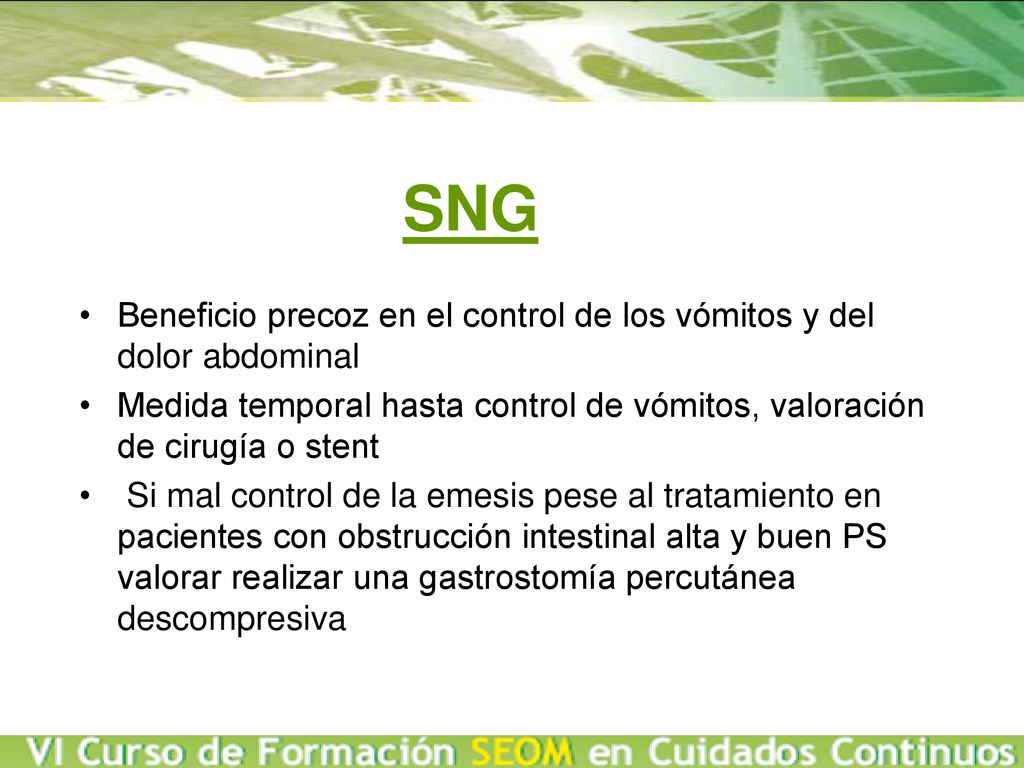 SNG

• Beneficio precoz en el control de los vómitos y del dolor abdominal

• Medida temporal hasta control de vómitos, valoración de cirugía o stent

• Si mal control de la emesis pese al tratamiento en pacientes con obstrucción intestinal alta y buen PS valorar realizar una gastrostomía percutánea descompresiva

VI Curso de Formación SEOM en Cuidados Continuos